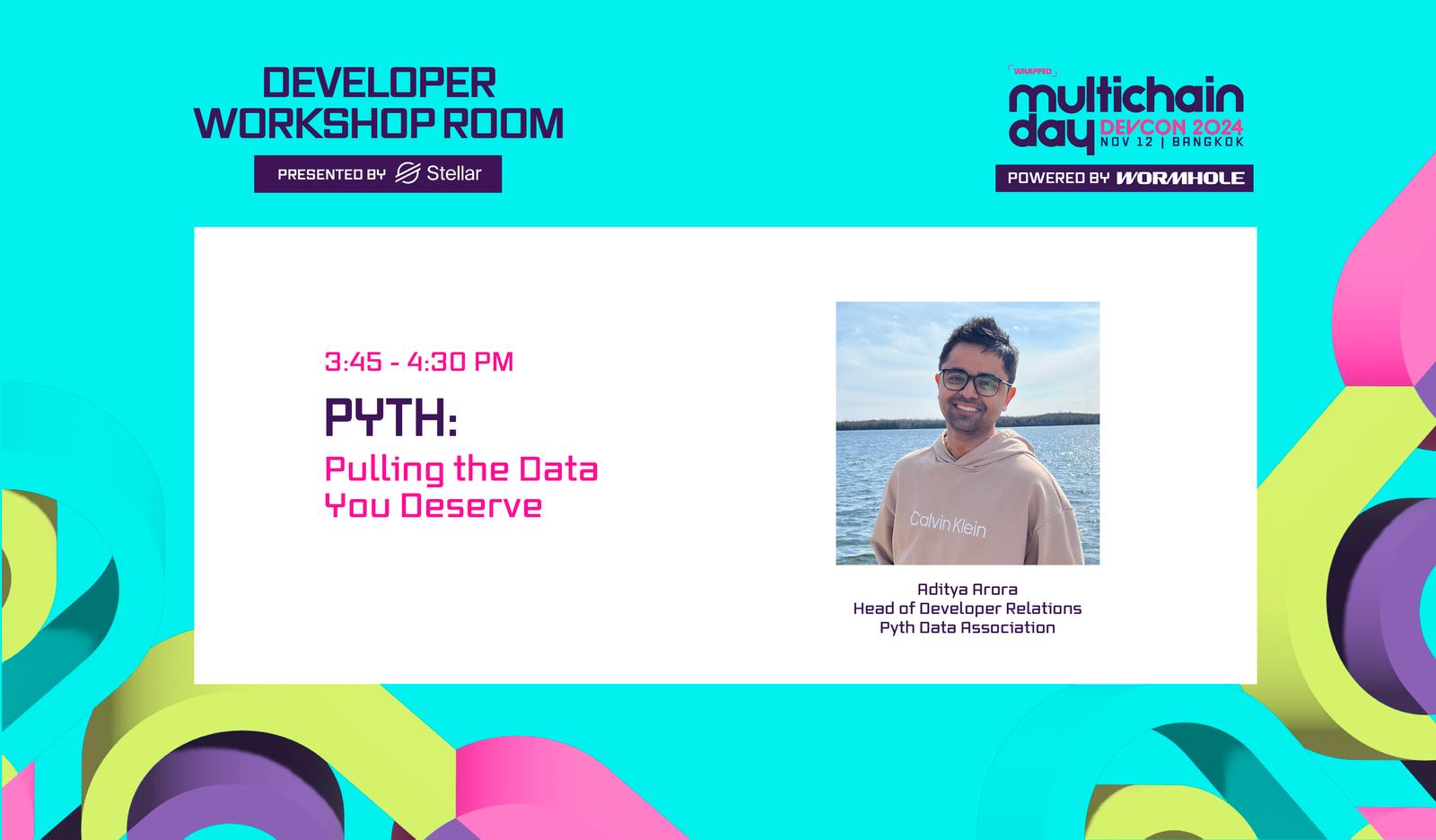 DEVELOPER WORKSHOP ROOM

PRESENTED BY Stellar

WRAPPED

multichain day DEVCON 2024 NOV 12 | BANGKOK

POWERED BY WORMHOLE

3:45 - 4:30 PM

PYTH:

Pulling the Data You Deserve

Calvin Klein

Aditya Arora
Head of Developer Relations
Pyth Data Association